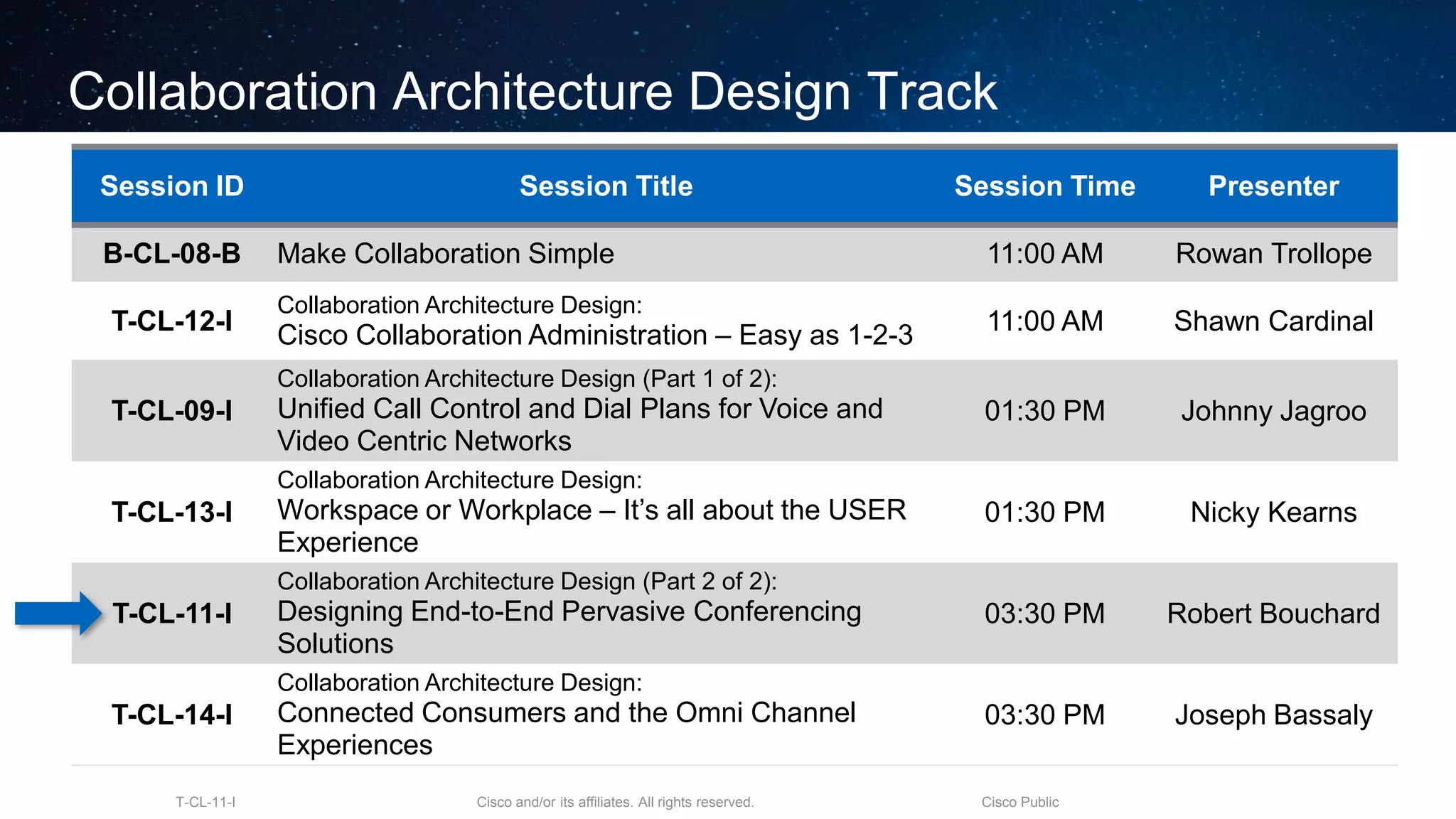 Collaboration Architecture Design Track

| Session ID | Session Title | Session Time | Presenter |
|---|---|---|---|
| B-CL-08-B | Make Collaboration Simple | 11:00 AM | Rowan Trollope |
| T-CL-12-I | Collaboration Architecture Design: Cisco Collaboration Administration – Easy as 1-2-3 | 11:00 AM | Shawn Cardinal |
| T-CL-09-I | Collaboration Architecture Design (Part 1 of 2): Unified Call Control and Dial Plans for Voice and Video Centric Networks | 01:30 PM | Johnny Jagroo |
| T-CL-13-I | Collaboration Architecture Design: Workspace or Workplace – It's all about the USER Experience | 01:30 PM | Nicky Kearns |
| T-CL-11-I | Collaboration Architecture Design (Part 2 of 2): Designing End-to-End Pervasive Conferencing Solutions | 03:30 PM | Robert Bouchard |
| T-CL-14-I | Collaboration Architecture Design: Connected Consumers and the Omni Channel Experiences | 03:30 PM | Joseph Bassaly |

T-CL-11-I

Cisco and/or its affiliates. All rights reserved.

Cisco Public